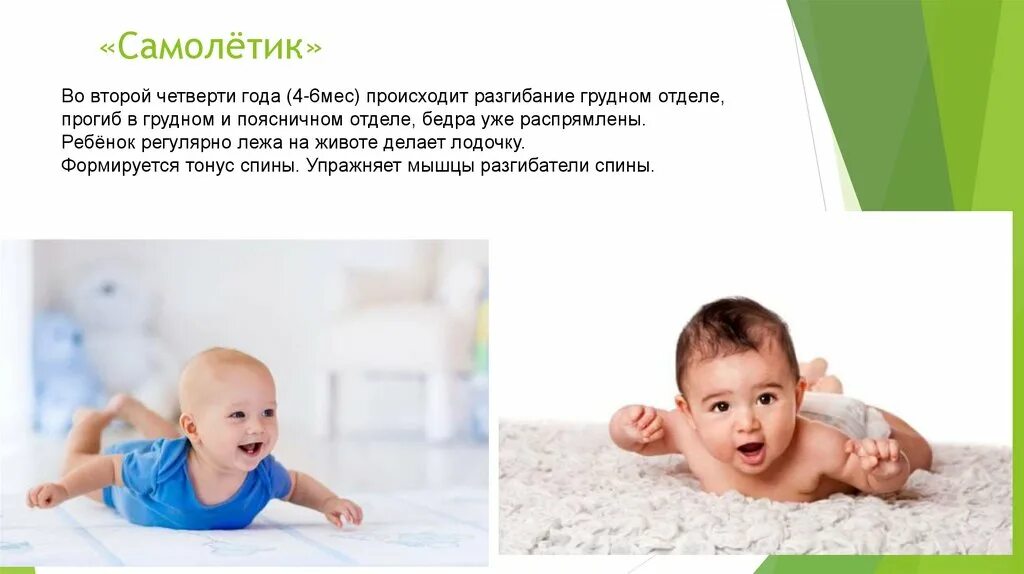 «Самолётик»

Во второй четверти года (4-6мес) происходит разгибание грудном отделе, прогиб в грудном и поясничном отделе, бедра уже распрямлены.
Ребёнок регулярно лежа на животе делает лодочку.
Формируется тонус спины. Упражняет мышцы разгибатели спины.